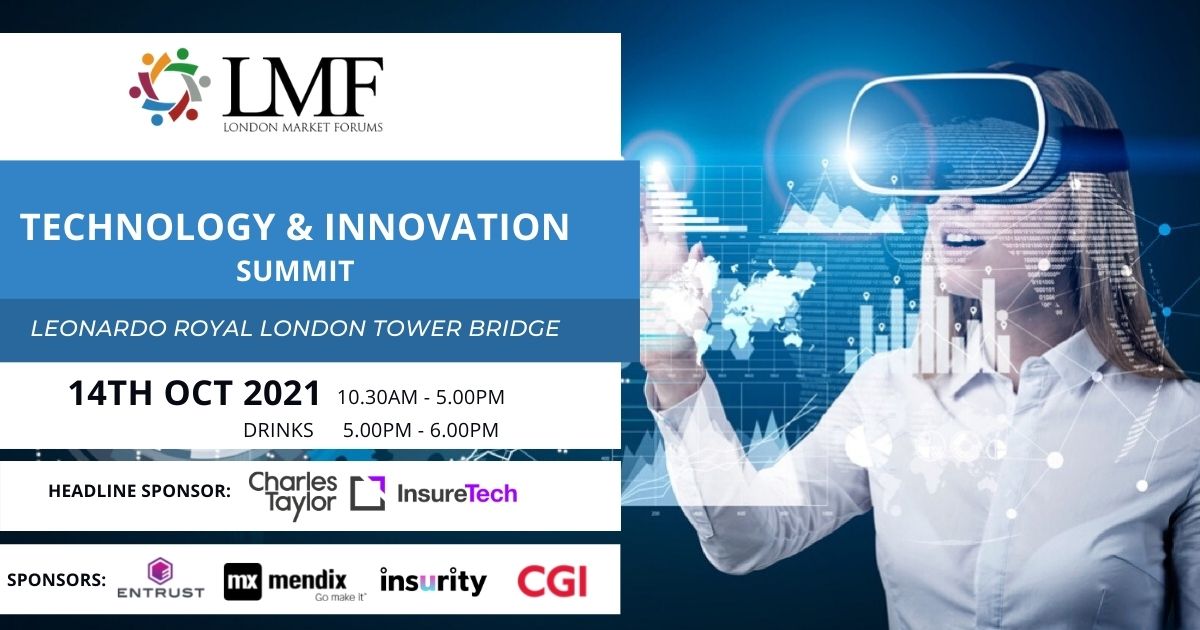 LMF
LONDON MARKET FORUMS

TECHNOLOGY & INNOVATION SUMMIT

LEONARDO ROYAL LONDON TOWER BRIDGE

14TH OCT 2021 10.30AM - 5.00PM
DRINKS 5.00PM - 6.00PM

HEADLINE SPONSOR: Charles Taylor InsureTech

SPONSORS: ENTRUST mx mendix Go make it insurity CGI